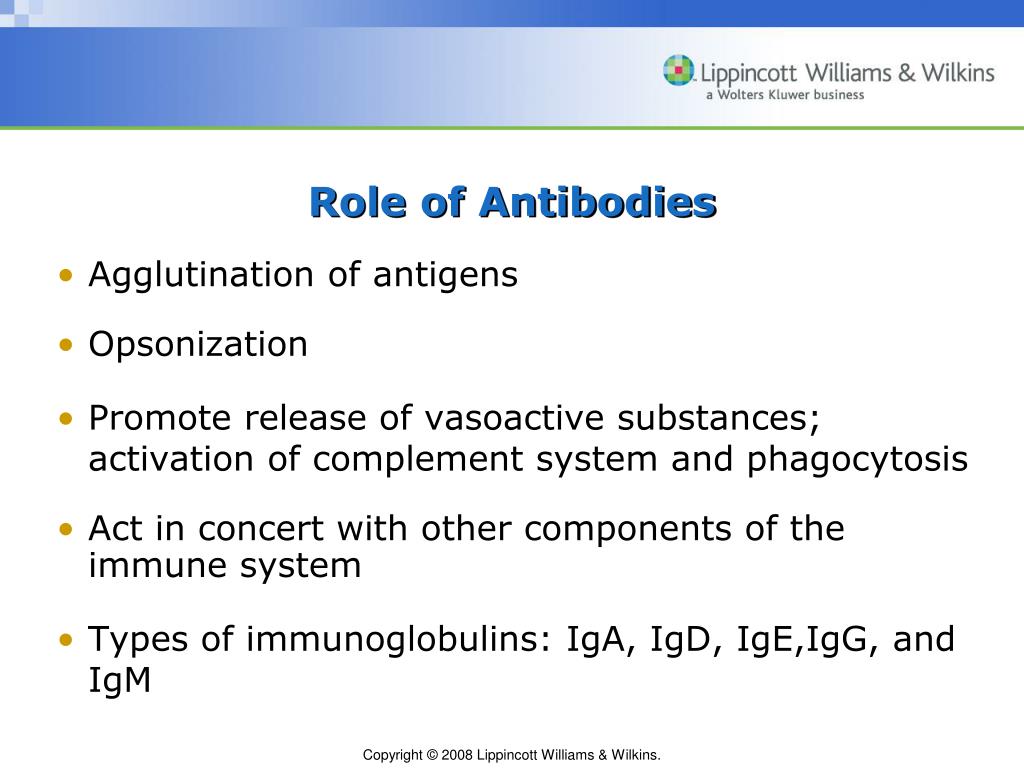 Lippincott Williams & Wilkins
a Wolters Kluwer business

Role of Antibodies

• Agglutination of antigens
• Opsonization
• Promote release of vasoactive substances; activation of complement system and phagocytosis
• Act in concert with other components of the immune system
• Types of immunoglobulins: IgA, IgD, IgE,IgG, and IgM

Copyright © 2008 Lippincott Williams & Wilkins.